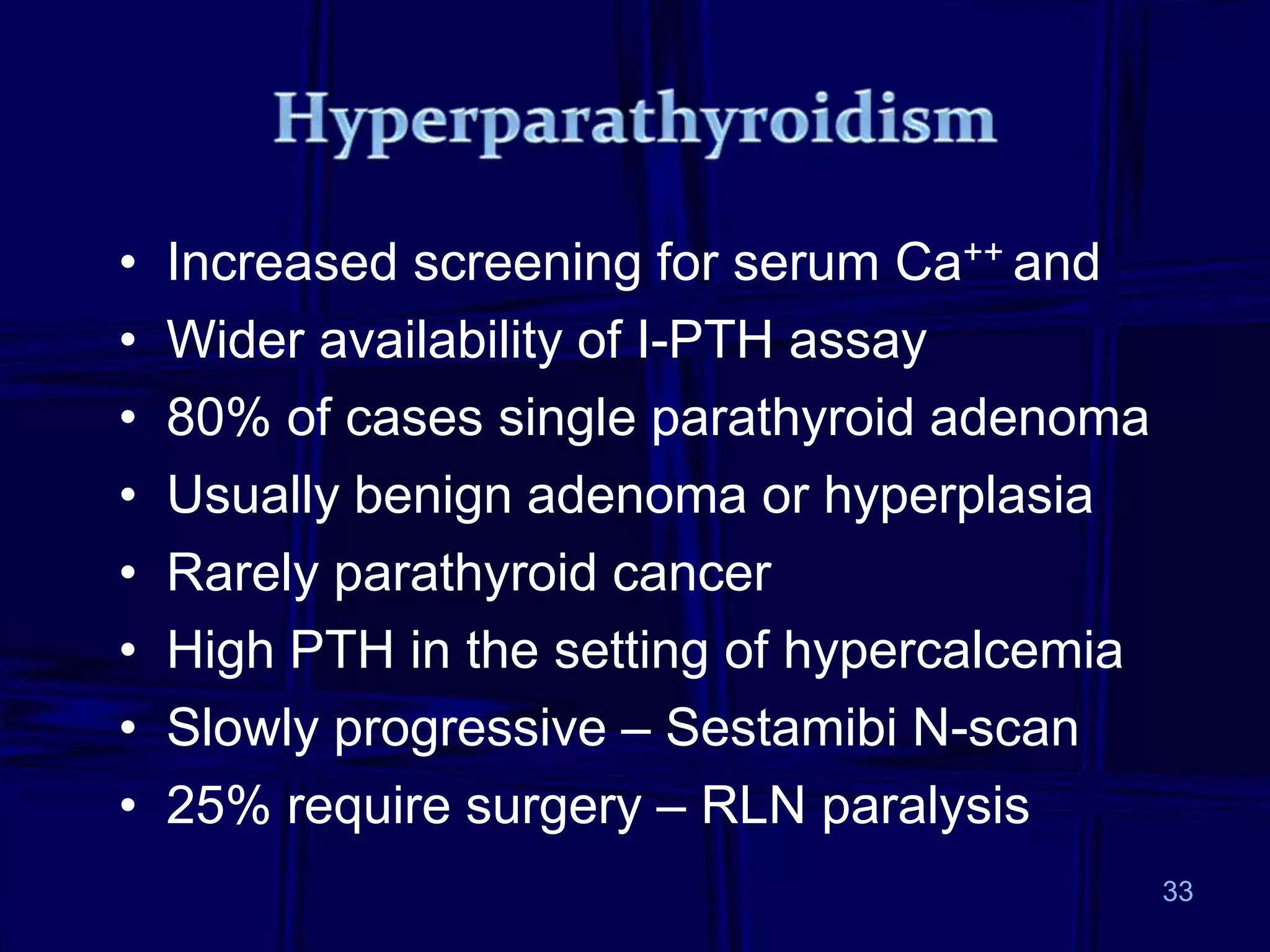 Hyperparathyroidism

• Increased screening for serum $Ca^{++}$ and
• Wider availability of I-PTH assay
• 80% of cases single parathyroid adenoma
• Usually benign adenoma or hyperplasia
• Rarely parathyroid cancer
• High PTH in the setting of hypercalcemia
• Slowly progressive – Sestamibi N-scan
• 25% require surgery – RLN paralysis

33